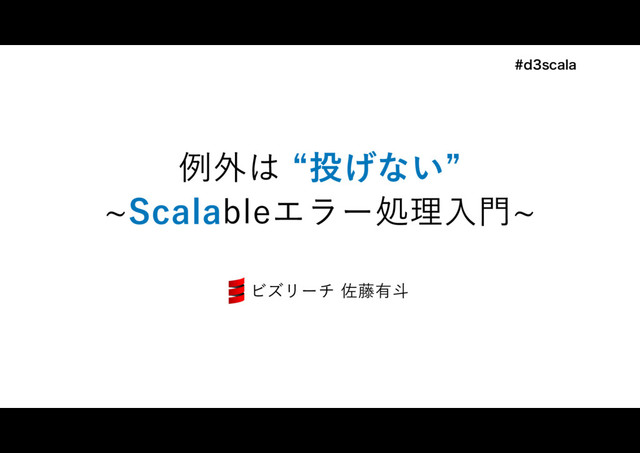 #d3scala

例外は “投げない”
~Scalableエラー処理入門~

ビズリーチ 佐藤有斗